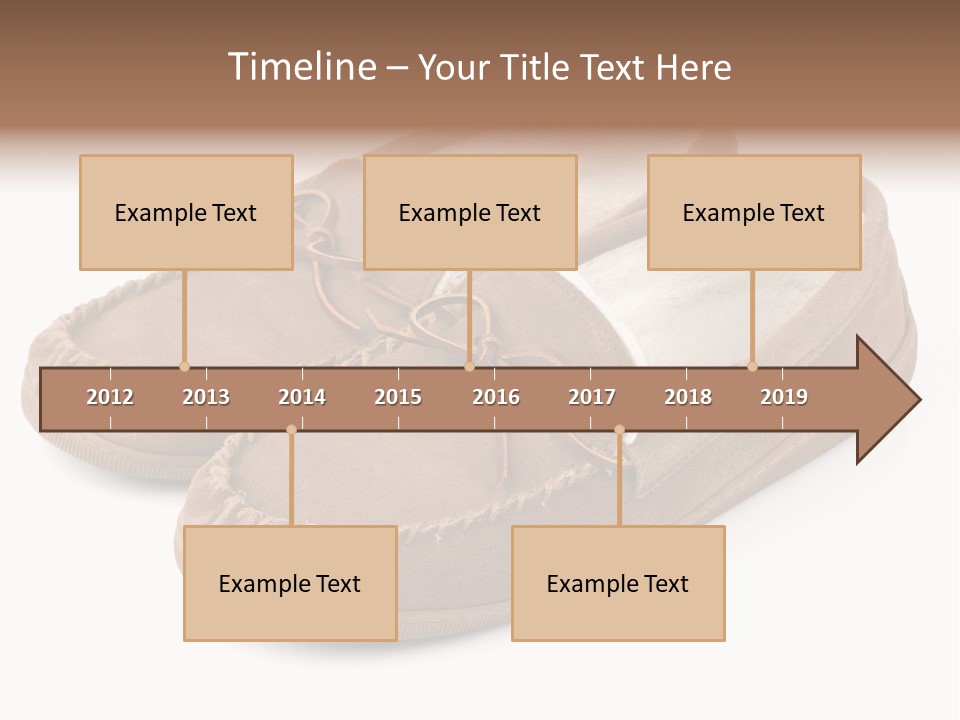 Timeline – Your Title Text Here

Example Text

Example Text

Example Text

2012 2013 2014 2015 2016 2017 2018 2019

Example Text

Example Text